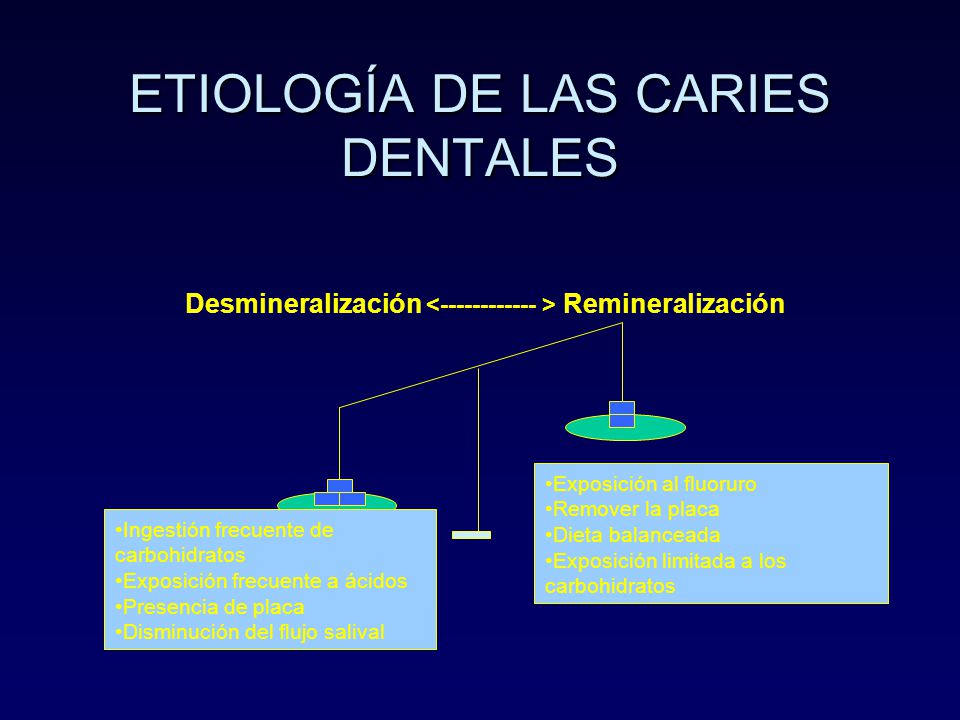 ETIOLOGÍA DE LAS CARIES DENTALES

Desmineralización <------------ > Remineralización

•Ingestión frecuente de carbohidratos
•Exposición frecuente a ácidos
•Presencia de placa
•Disminución del flujo salival

•Exposición al fluoruro
•Remover la placa
•Dieta balanceada
•Exposición limitada a los carbohidratos